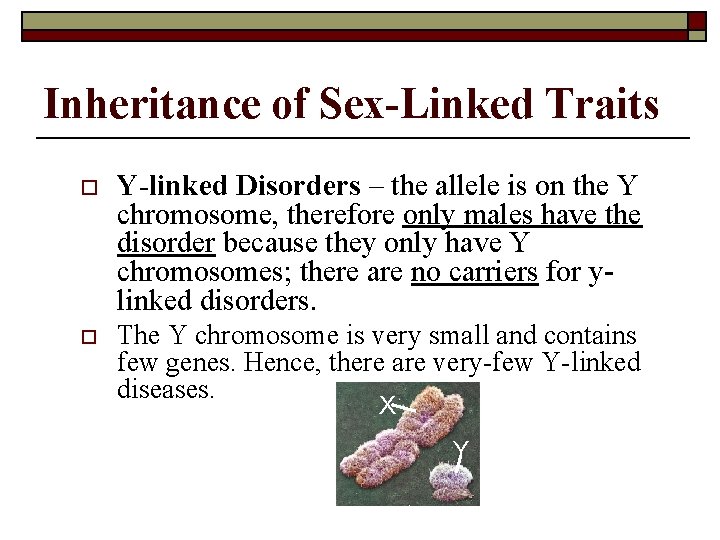 Inheritance of Sex-Linked Traits

Y-linked Disorders – the allele is on the Y chromosome, therefore only males have the disorder because they only have Y chromosomes; there are no carriers for y-linked disorders.

The Y chromosome is very small and contains few genes. Hence, there are very-few Y-linked diseases.

X

Y